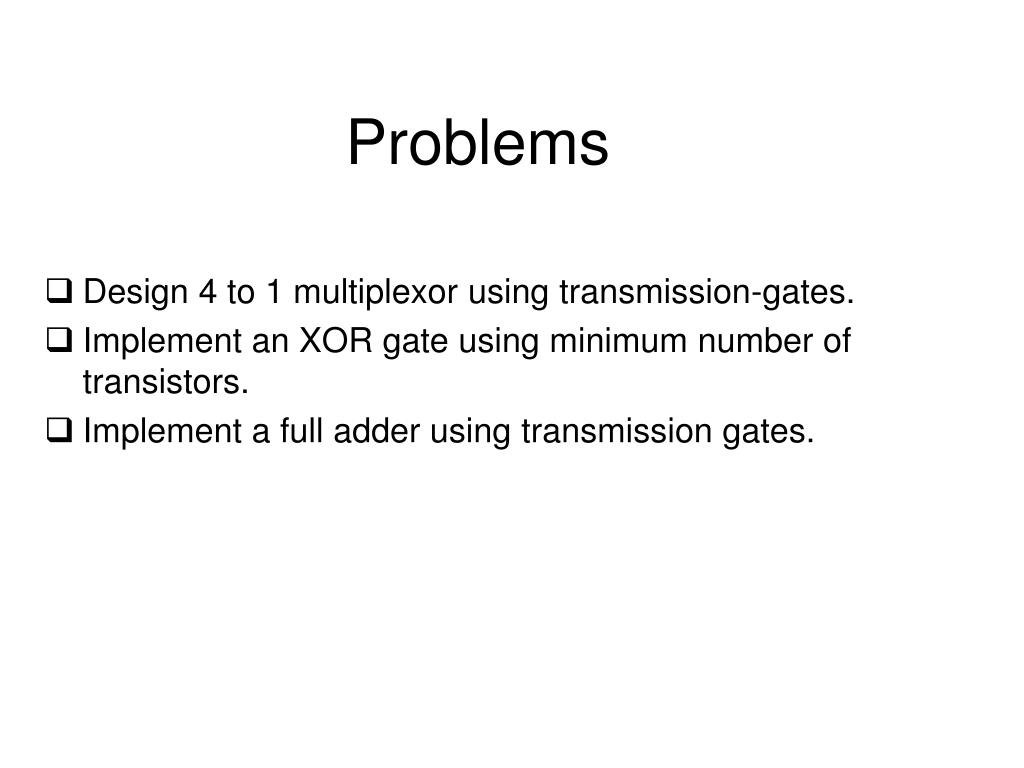 Problems

❑ Design 4 to 1 multiplexor using transmission-gates.
❑ Implement an XOR gate using minimum number of transistors.
❑ Implement a full adder using transmission gates.